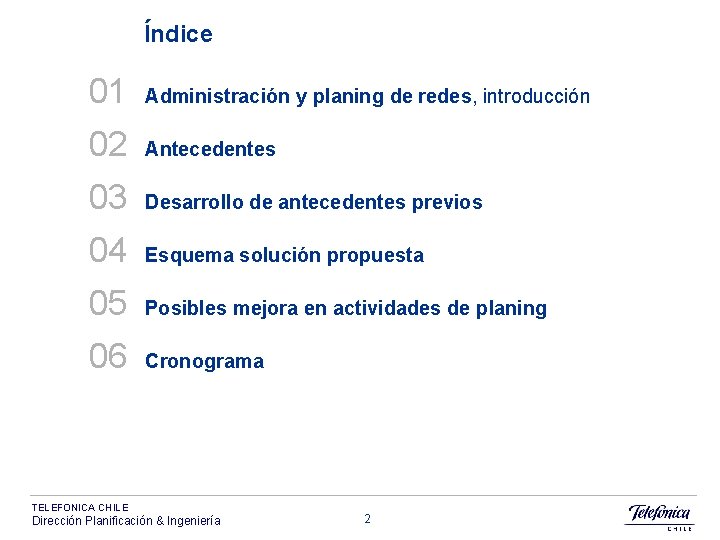 Índice

01 Administración y planing de redes, introducción

02 Antecedentes

03 Desarrollo de antecedentes previos

04 Esquema solución propuesta

05 Posibles mejora en actividades de planing

06 Cronograma

TELEFONICA CHILE
Dirección Planificación & Ingeniería

2

Telefónica
CHILE